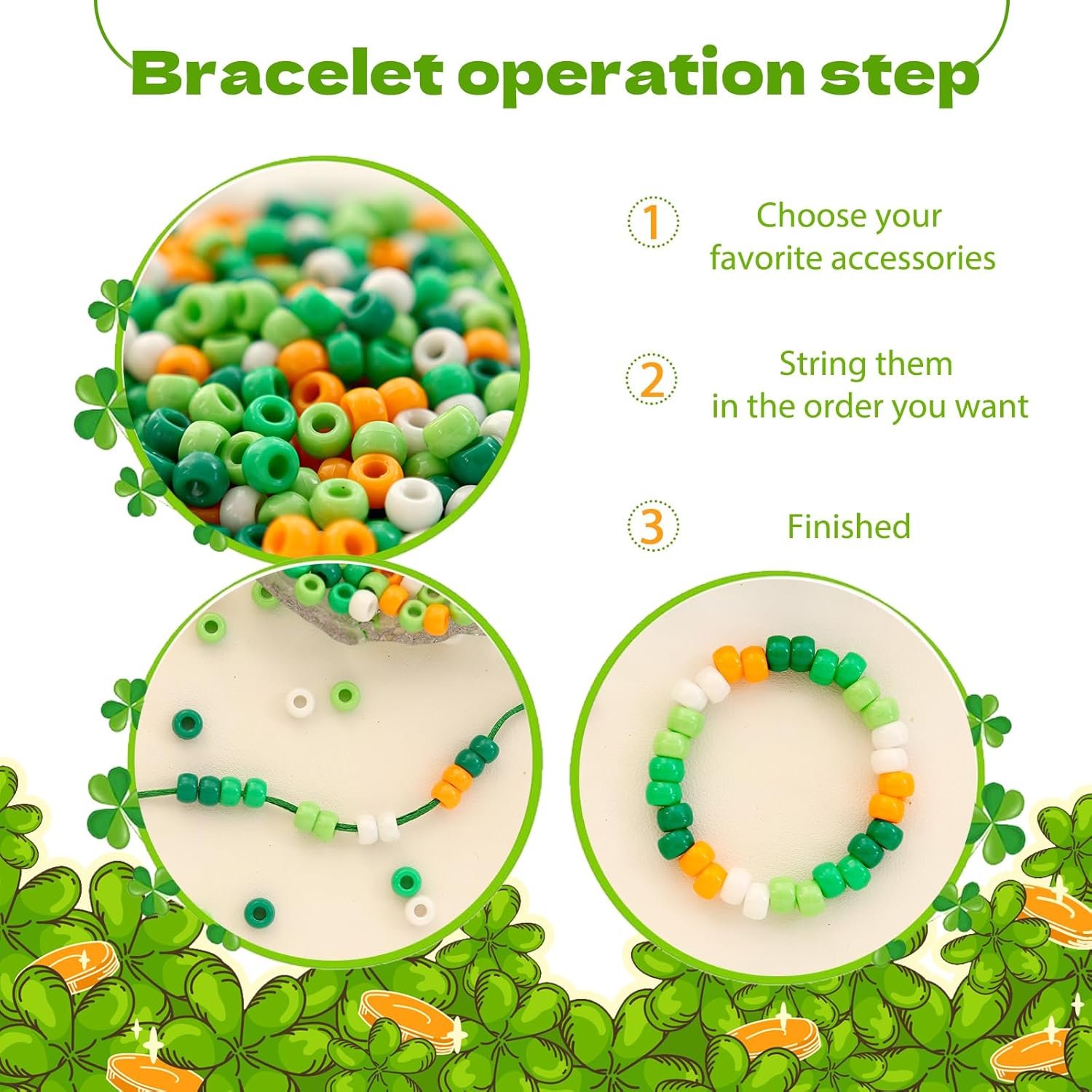 Bracelet operation step

1 Choose your favorite accessories

2 String them in the order you want

3 Finished